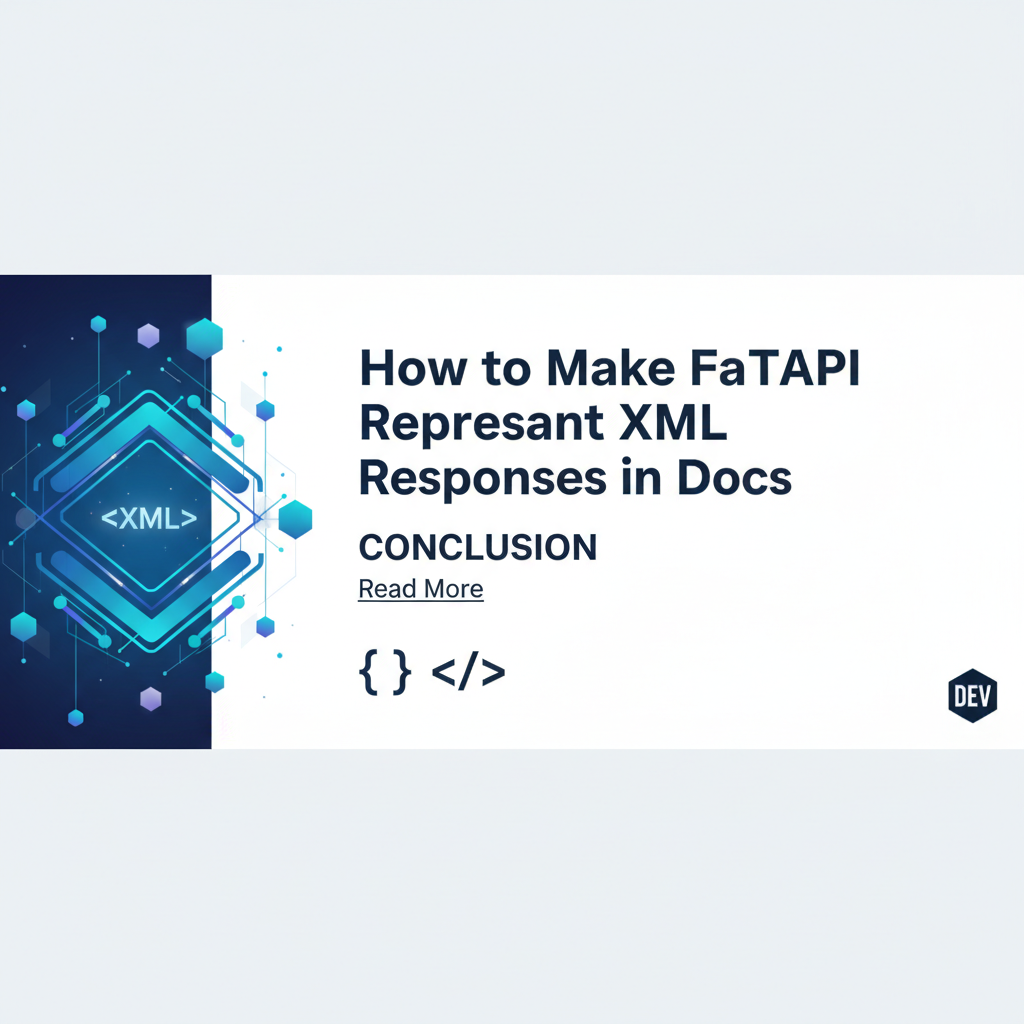 <XML>

How to Make FaTAPI Represant XML Responses in Docs

CONCLUSION

Read More

{ } </>

DEV